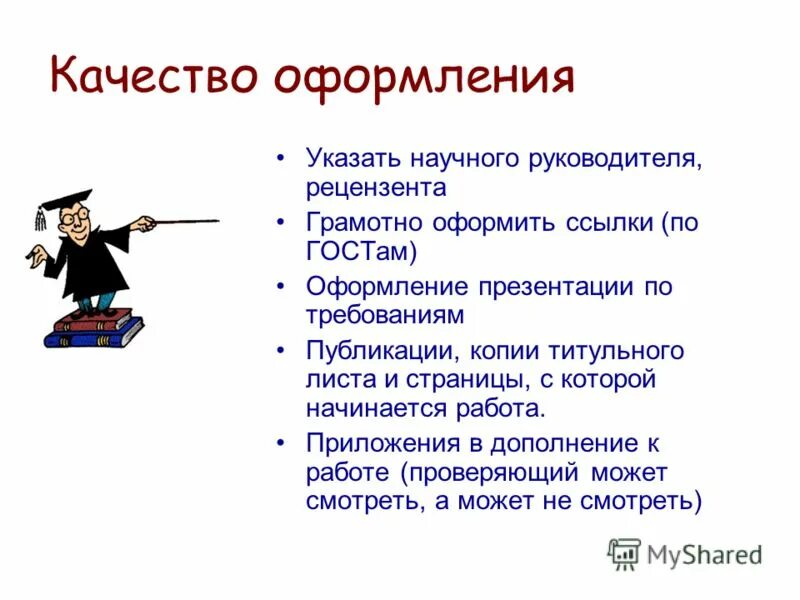 Качество оформления

• Указать научного руководителя, рецензента
• Грамотно оформить ссылки (по ГОСТам)
• Оформление презентации по требованиям
• Публикации, копии титульного листа и страницы, с которой начинается работа.
• Приложения в дополнение к работе (проверяющий может смотреть, а может не смотреть)

MyShared